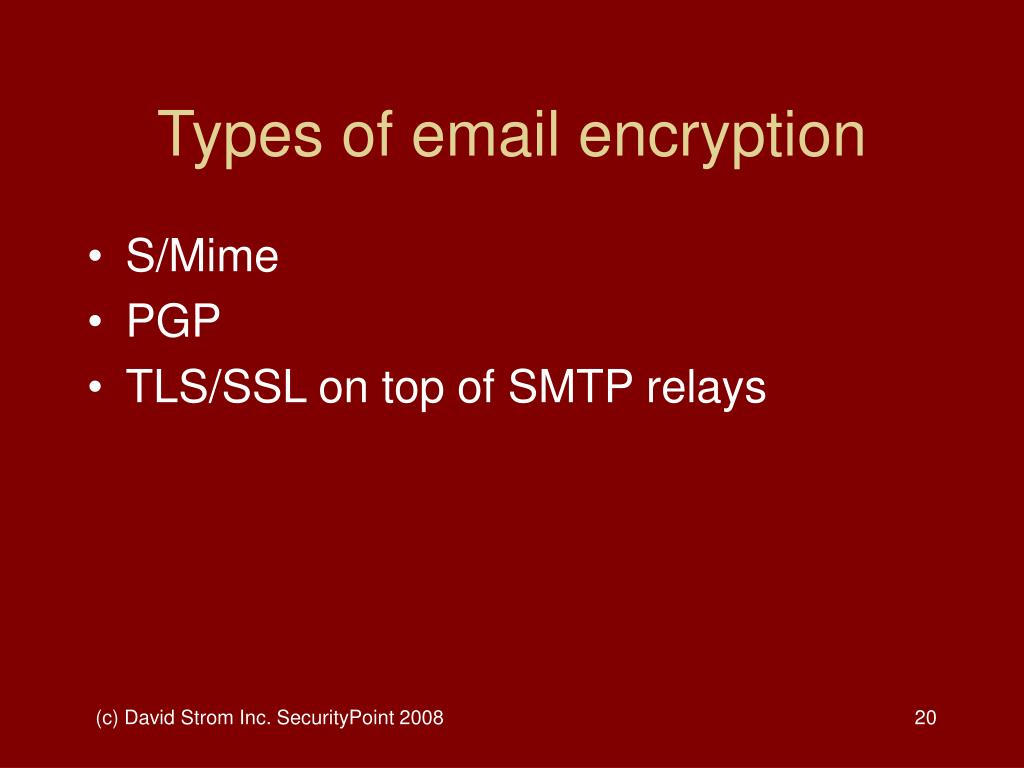 Types of email encryption

• S/Mime
• PGP
• TLS/SSL on top of SMTP relays

(c) David Strom Inc. SecurityPoint 2008

20